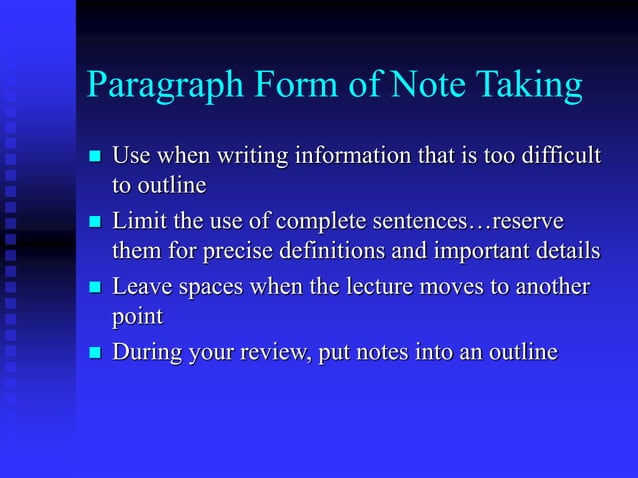 Paragraph Form of Note Taking

- Use when writing information that is too difficult to outline
- Limit the use of complete sentences…reserve them for precise definitions and important details
- Leave spaces when the lecture moves to another point
- During your review, put notes into an outline